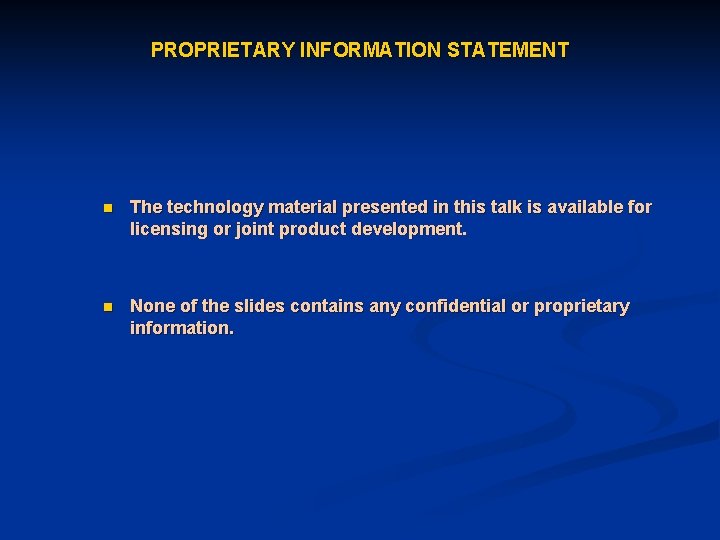 PROPRIETARY INFORMATION STATEMENT

- The technology material presented in this talk is available for licensing or joint product development.

- None of the slides contains any confidential or proprietary information.